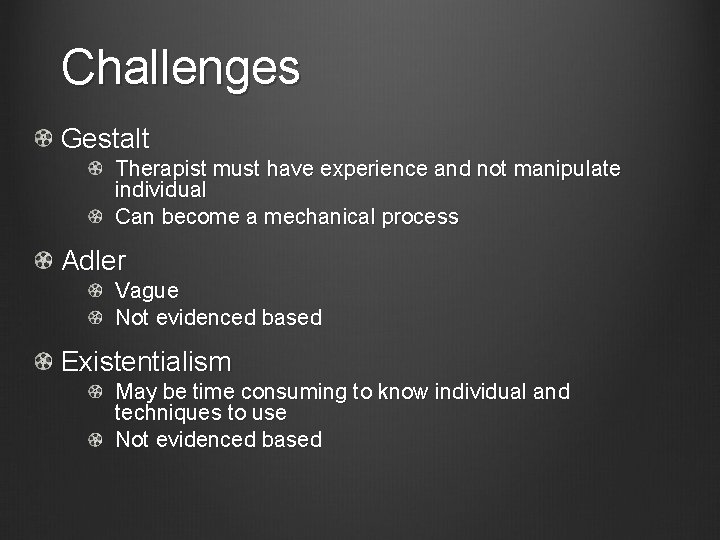 Challenges

Gestalt

Therapist must have experience and not manipulate individual

Can become a mechanical process

Adler

Vague

Not evidenced based

Existentialism

May be time consuming to know individual and techniques to use

Not evidenced based